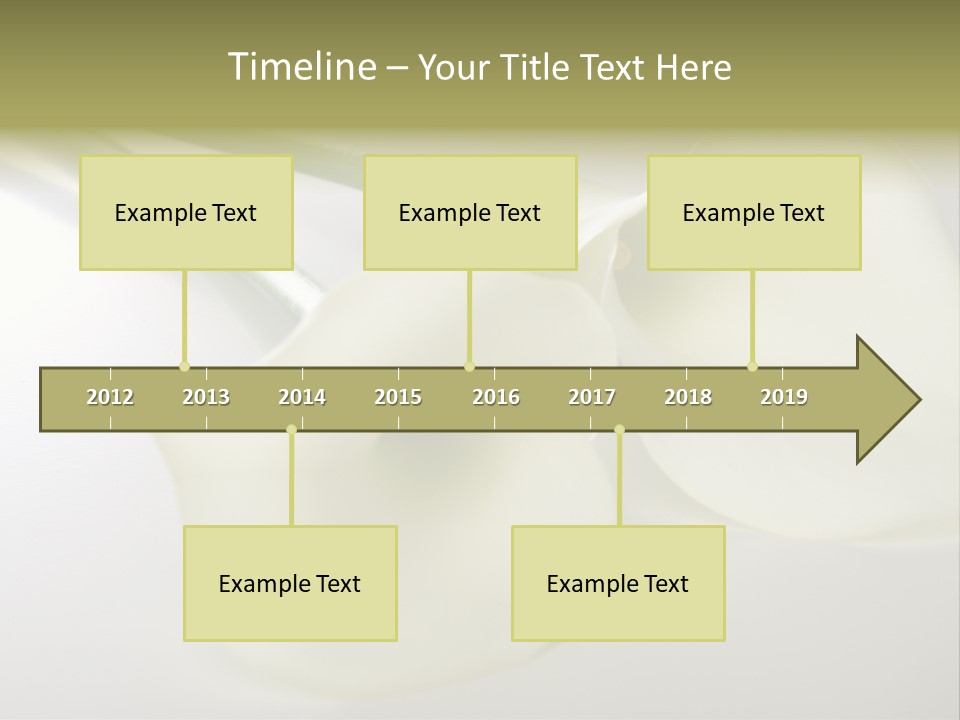 Timeline – Your Title Text Here

Example Text

Example Text

Example Text

2012 2013 2014 2015 2016 2017 2018 2019

Example Text

Example Text